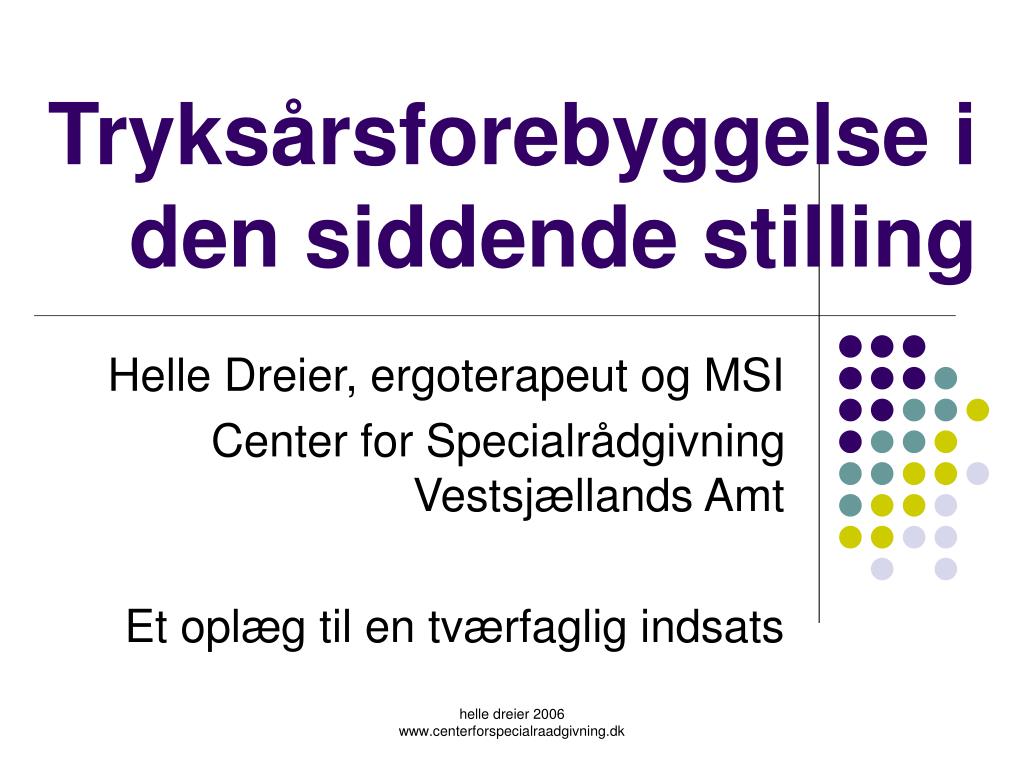 Tryksårsforebyggelse i den siddende stilling

Helle Dreier, ergoterapeut og MSI
Center for Specialrådgivning Vestsjællands Amt

Et oplæg til en tværfaglig indsats

helle dreier 2006
www.centerforspecialraadgivning.dk